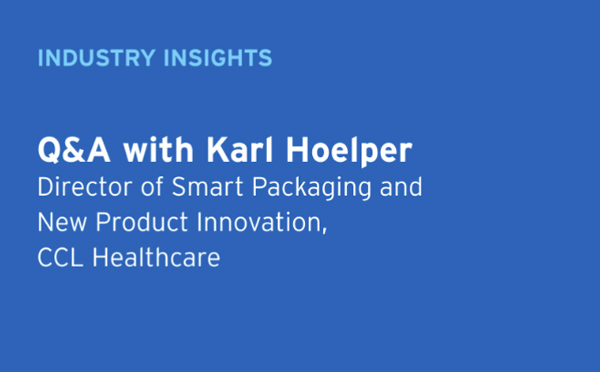 INDUSTRY INSIGHTS

Q&A with Karl Hoelper
Director of Smart Packaging and New Product Innovation, CCL Healthcare